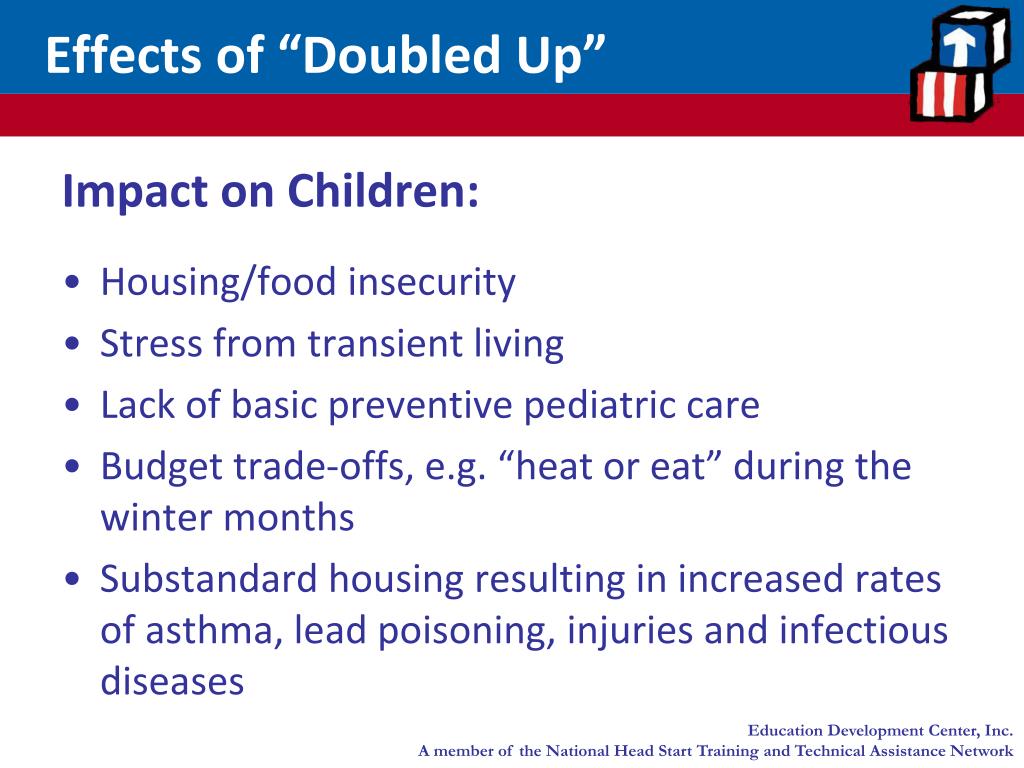 Effects of “Doubled Up”

Impact on Children:

• Housing/food insecurity
• Stress from transient living
• Lack of basic preventive pediatric care
• Budget trade-offs, e.g. “heat or eat” during the winter months
• Substandard housing resulting in increased rates of asthma, lead poisoning, injuries and infectious diseases

Education Development Center, Inc.
A member of the National Head Start Training and Technical Assistance Network